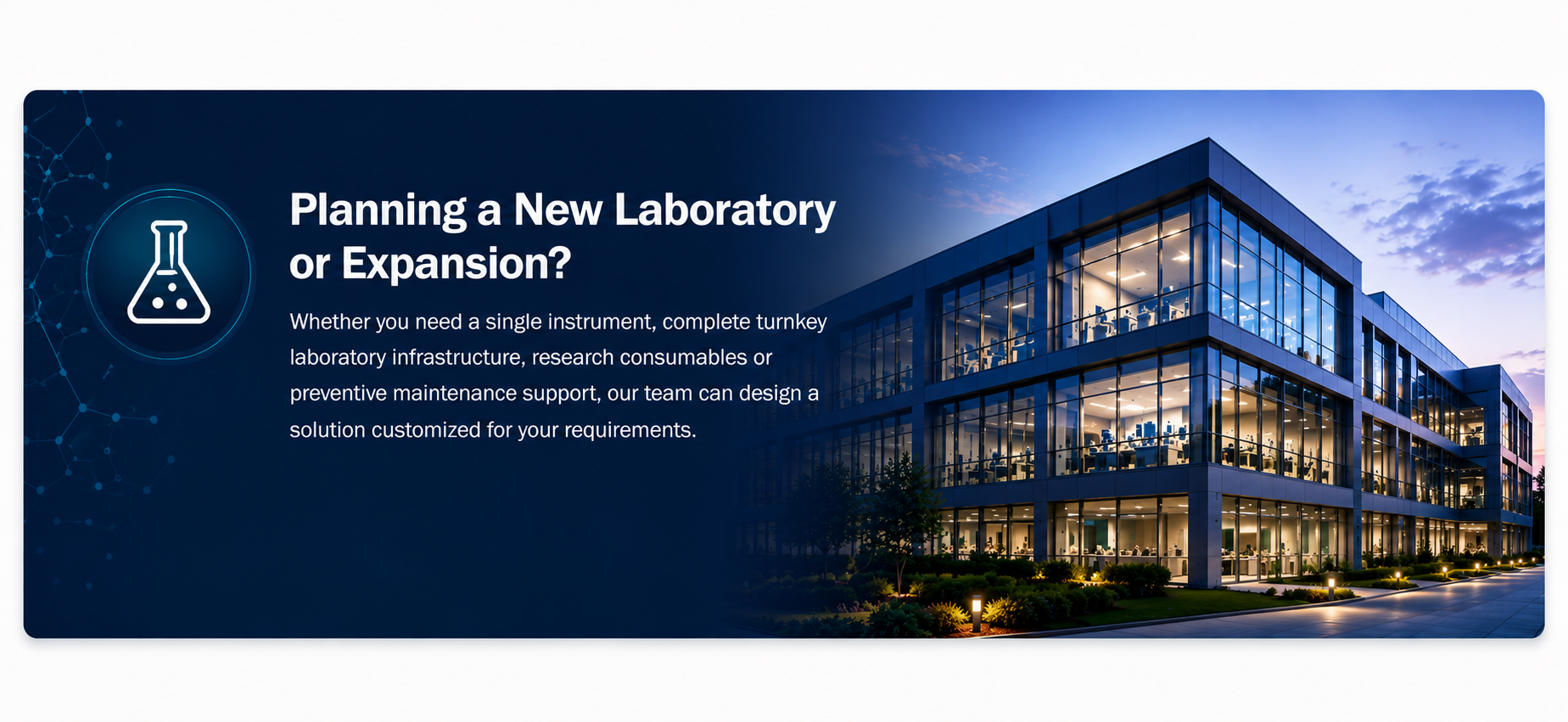 Planning a New Laboratory or Expansion?

Whether you need a single instrument, complete turnkey laboratory infrastructure, research consumables or preventive maintenance support, our team can design a solution customized for your requirements.